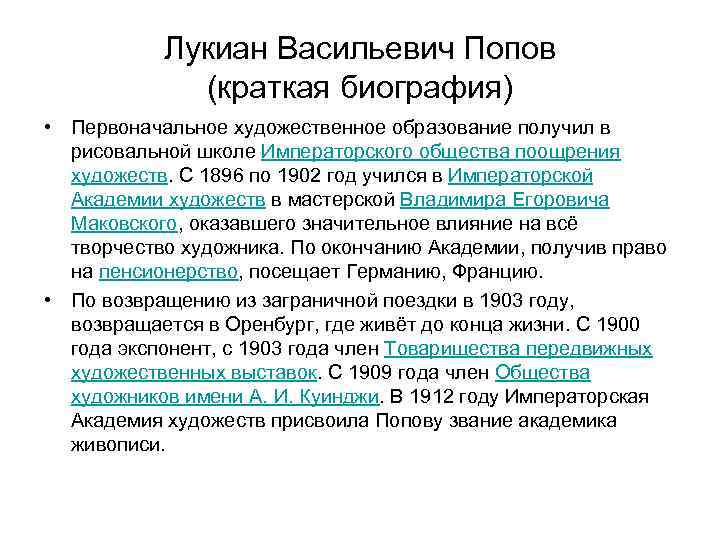 Лукиан Васильевич Попов
(краткая биография)

• Первоначальное художественное образование получил в рисовальной школе Императорского общества поощрения художеств. С 1896 по 1902 год учился в Императорской Академии художеств в мастерской Владимира Егоровича Маковского, оказавшего значительное влияние на всё творчество художника. По окончанию Академии, получив право на пенсионерство, посещает Германию, Францию.

• По возвращению из заграничной поездки в 1903 году, возвращается в Оренбург, где живёт до конца жизни. С 1900 года экспонент, с 1903 года член Товарищества передвижных художественных выставок. С 1909 года член Общества художников имени А. И. Куинджи. В 1912 году Императорская Академия художеств присвоила Попову звание академика живописи.